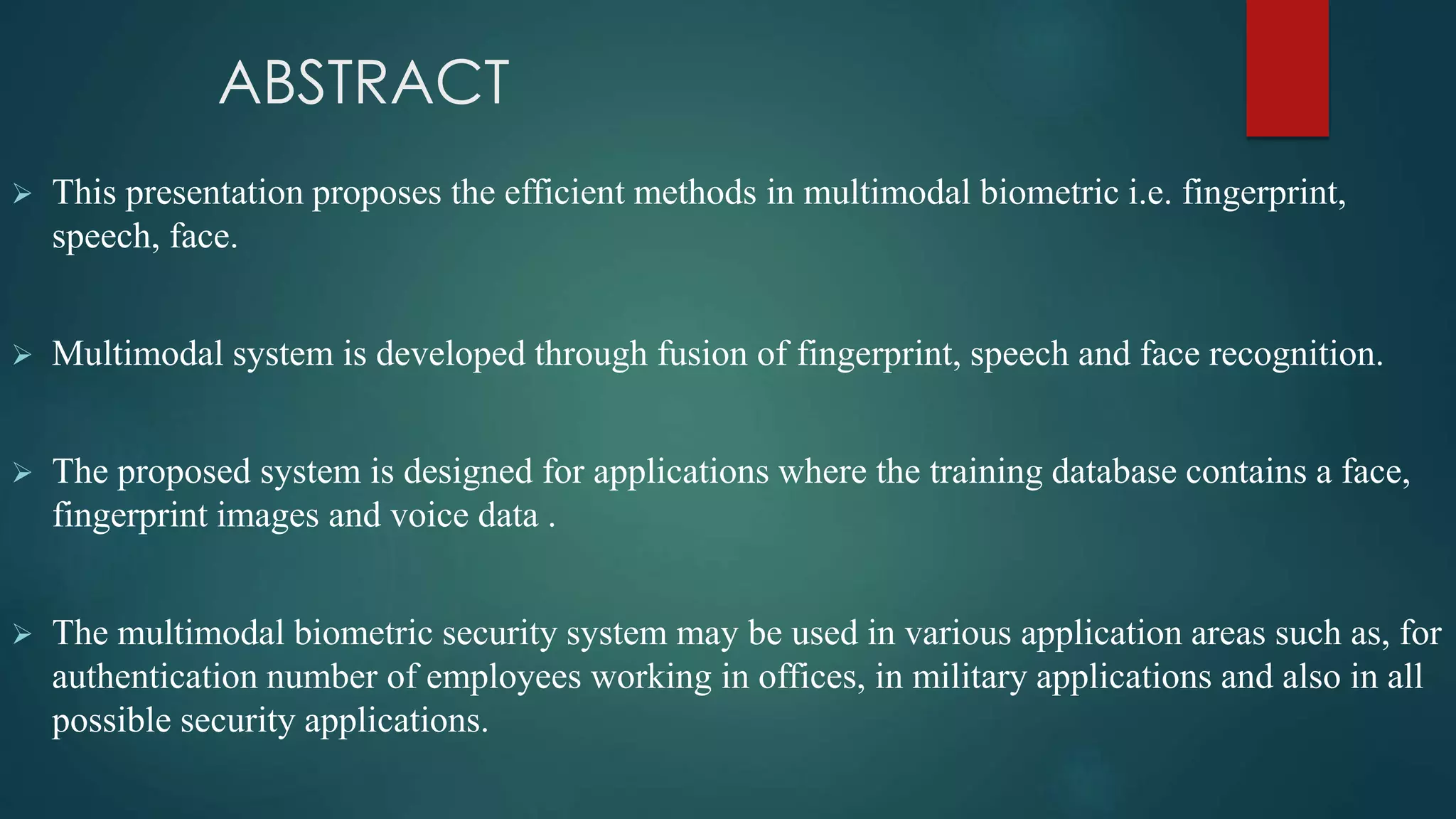 ABSTRACT

➢ This presentation proposes the efficient methods in multimodal biometric i.e. fingerprint, speech, face.

➢ Multimodal system is developed through fusion of fingerprint, speech and face recognition.

➢ The proposed system is designed for applications where the training database contains a face, fingerprint images and voice data .

➢ The multimodal biometric security system may be used in various application areas such as, for authentication number of employees working in offices, in military applications and also in all possible security applications.